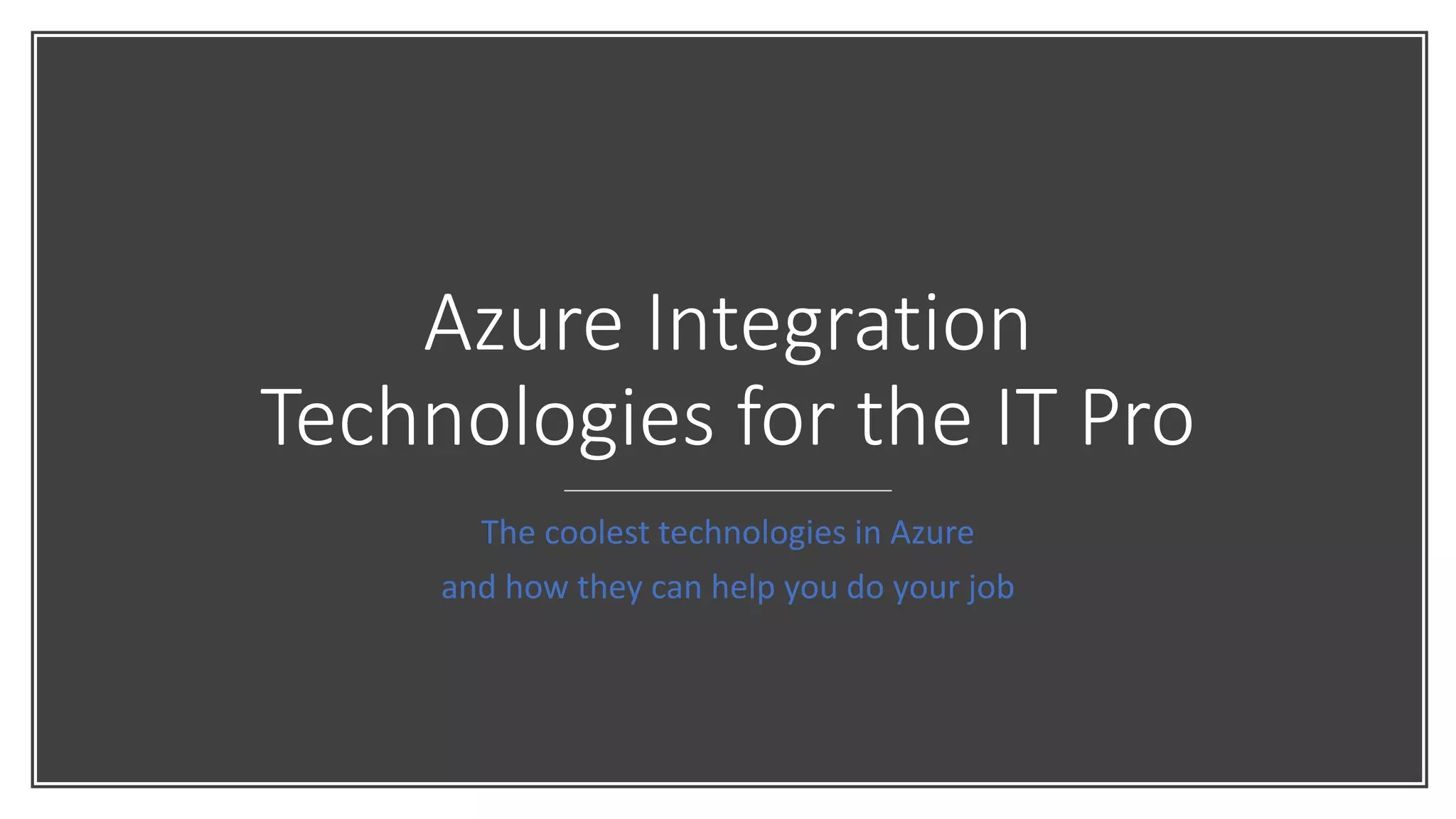 Azure Integration Technologies for the IT Pro

The coolest technologies in Azure
and how they can help you do your job